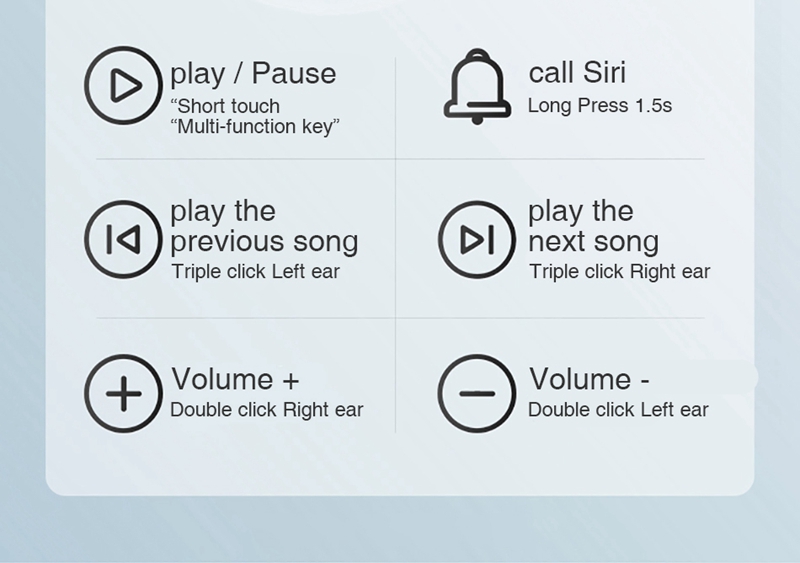 play / Pause
“Short touch
“Multi-function key”

call Siri
Long Press 1.5s

play the previous song
Triple click Left ear

play the next song
Triple click Right ear

Volume +
Double click Right ear

Volume -
Double click Left ear